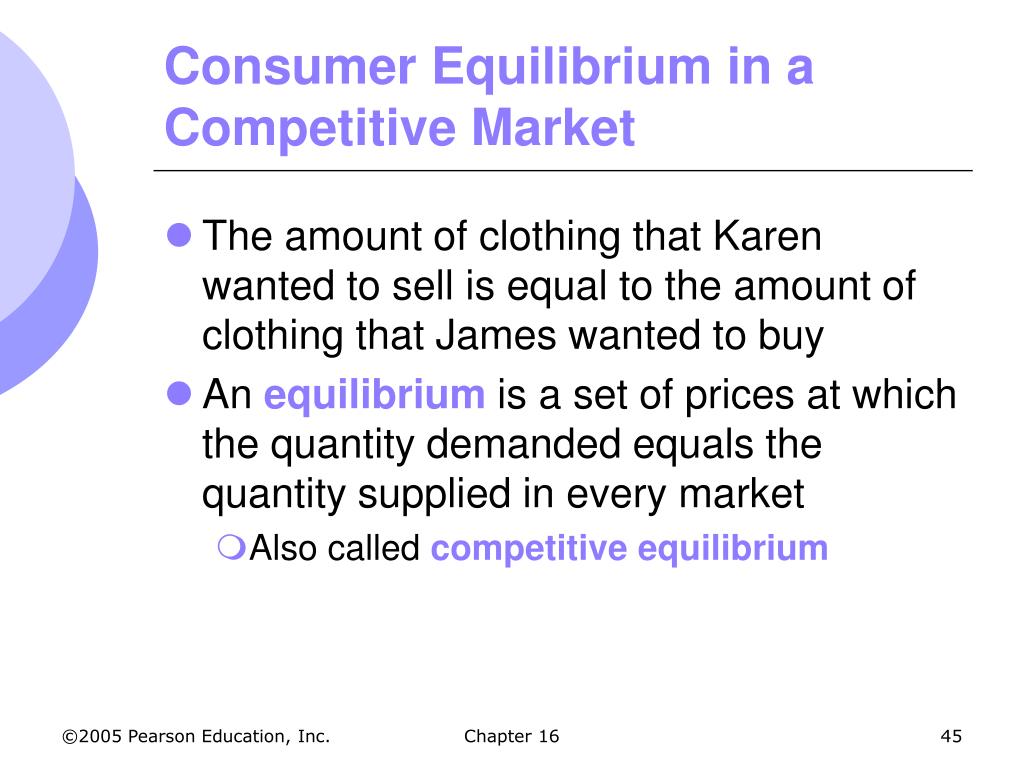 Consumer Equilibrium in a Competitive Market

The amount of clothing that Karen wanted to sell is equal to the amount of clothing that James wanted to buy

An equilibrium is a set of prices at which the quantity demanded equals the quantity supplied in every market

Also called competitive equilibrium

©2005 Pearson Education, Inc.

Chapter 16

45